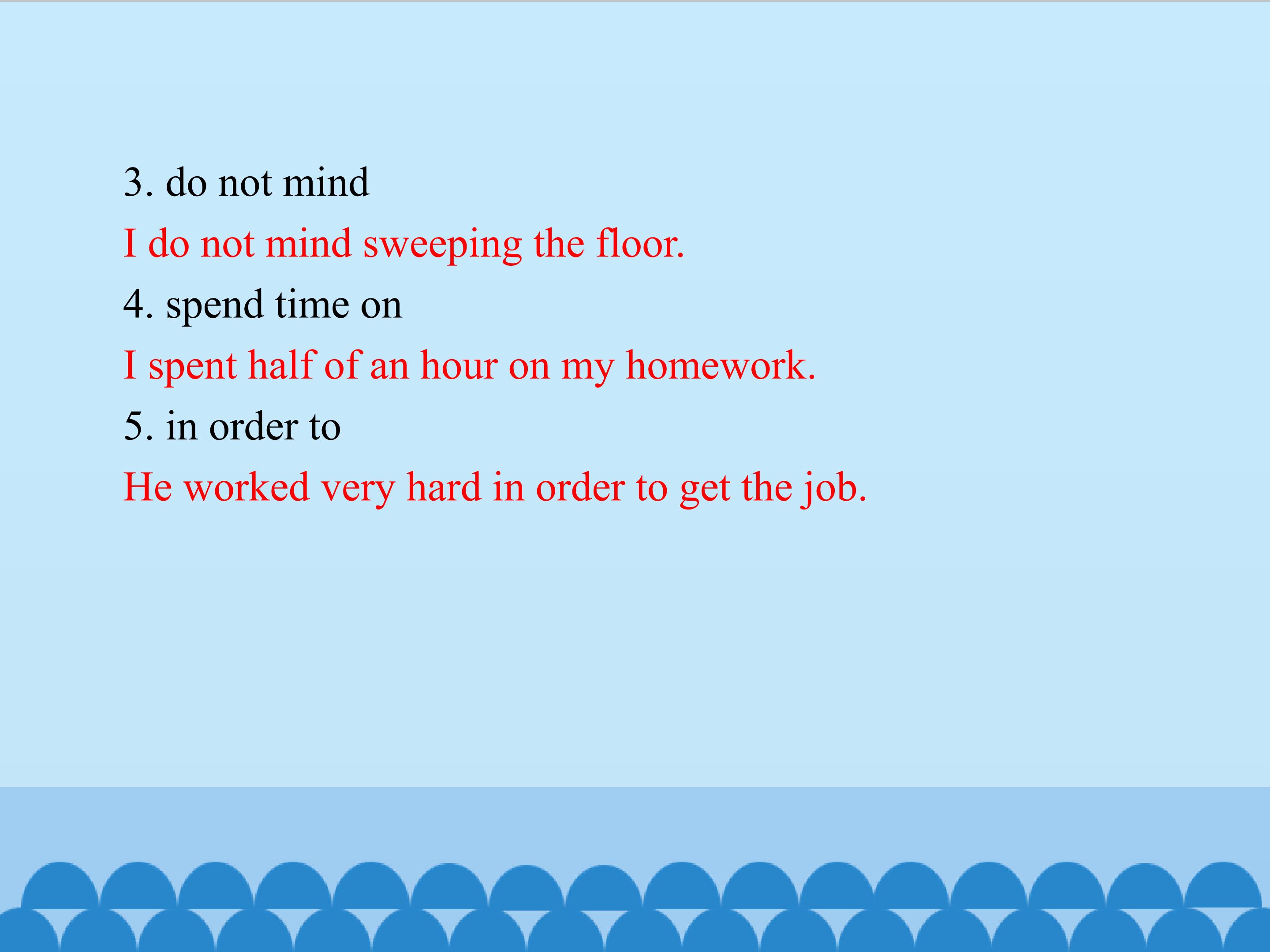 3. do not mind

I do not mind sweeping the floor.

4. spend time on

I spent half of an hour on my homework.

5. in order to

He worked very hard in order to get the job.